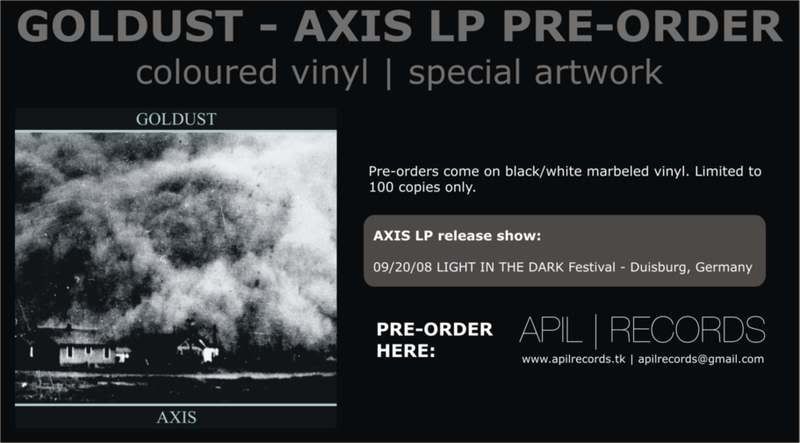 GOLDUST - AXIS LP PRE-ORDER
coloured vinyl | special artwork

GOLDUST

AXIS

Pre-orders come on black/white marbeled vinyl. Limited to 100 copies only.

AXIS LP release show:

09/20/08 LIGHT IN THE DARK Festival - Duisburg, Germany

PRE-ORDER HERE:

APIL | RECORDS
www.apilrecords.tk | apilrecords@gmail.com